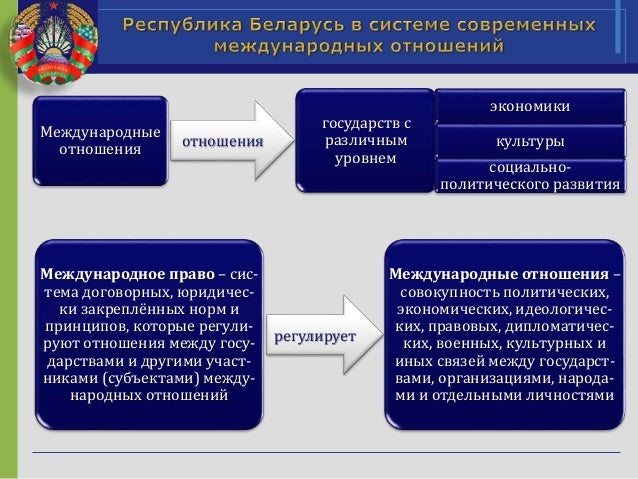 Республика Беларусь в системе современных международных отношений

Международные отношения

отношения

государств с различным уровнем

экономики

культуры

социально-политического развития

**Международное право** – система договорных, юридически закреплённых норм и принципов, которые регулируют отношения между государствами и другими участниками (субъектами) международных отношений

регулирует

**Международные отношения** – совокупность политических, экономических, идеологических, правовых, дипломатических, военных, культурных и иных связей между государствами, организациями, народами и отдельными личностями